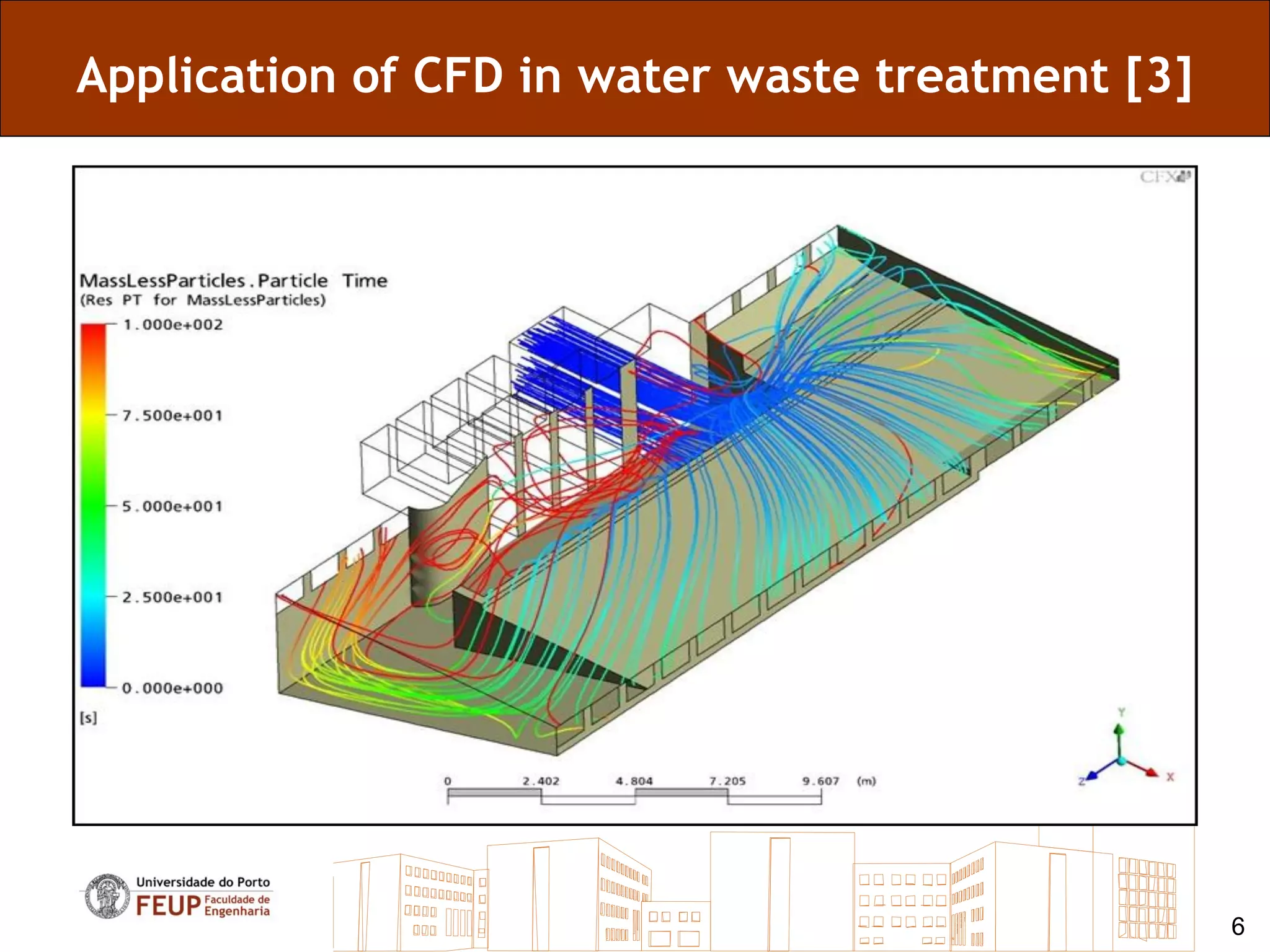 Application of CFD in water waste treatment [3]

CFX

MassLessParticles.Particle Time
(Res PT for MassLessParticles)

1.000e+002

7.500e+001

5.000e+001

2.500e+001

0.000e+000

[s]

0 2.402 4.804 7.205 9.607 (m)

Y
Z
X

Universidade do Porto
FEUP Faculdade de Engenharia

6